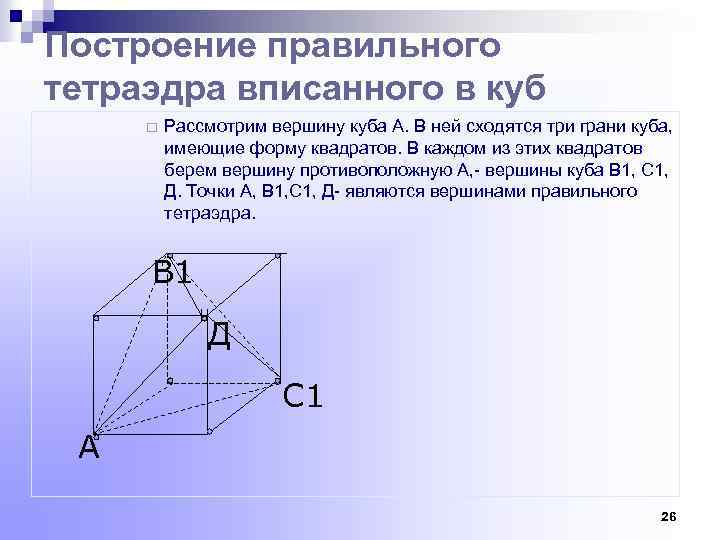 Построение правильного тетраэдра вписанного в куб

□ Рассмотрим вершину куба А. В ней сходятся три грани куба, имеющие форму квадратов. В каждом из этих квадратов берем вершину противоположную А,- вершины куба В1, С1, Д. Точки А, В1,С1, Д- являются вершинами правильного тетраэдра.

В1

Д

С1

А

26